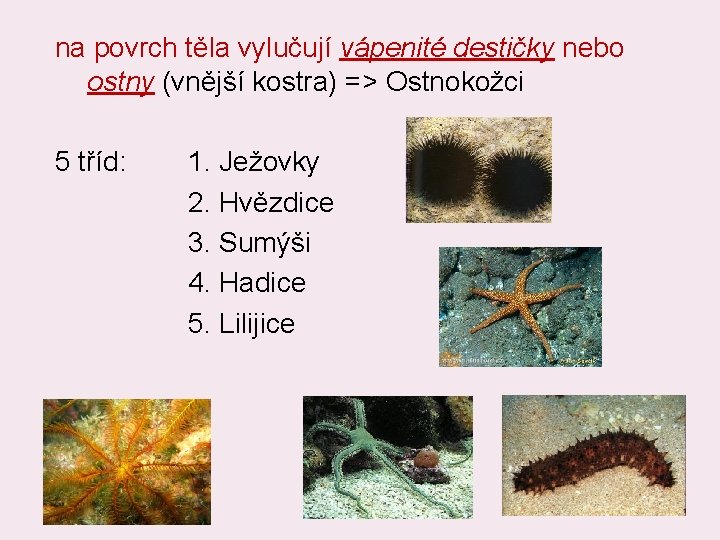 na povrch těla vylučují vápenité destičky nebo ostny (vnější kostra) => Ostnokožci

5 tříd: 1. Ježovky
2. Hvězdice
3. Sumýši
4. Hadice
5. Lilijice